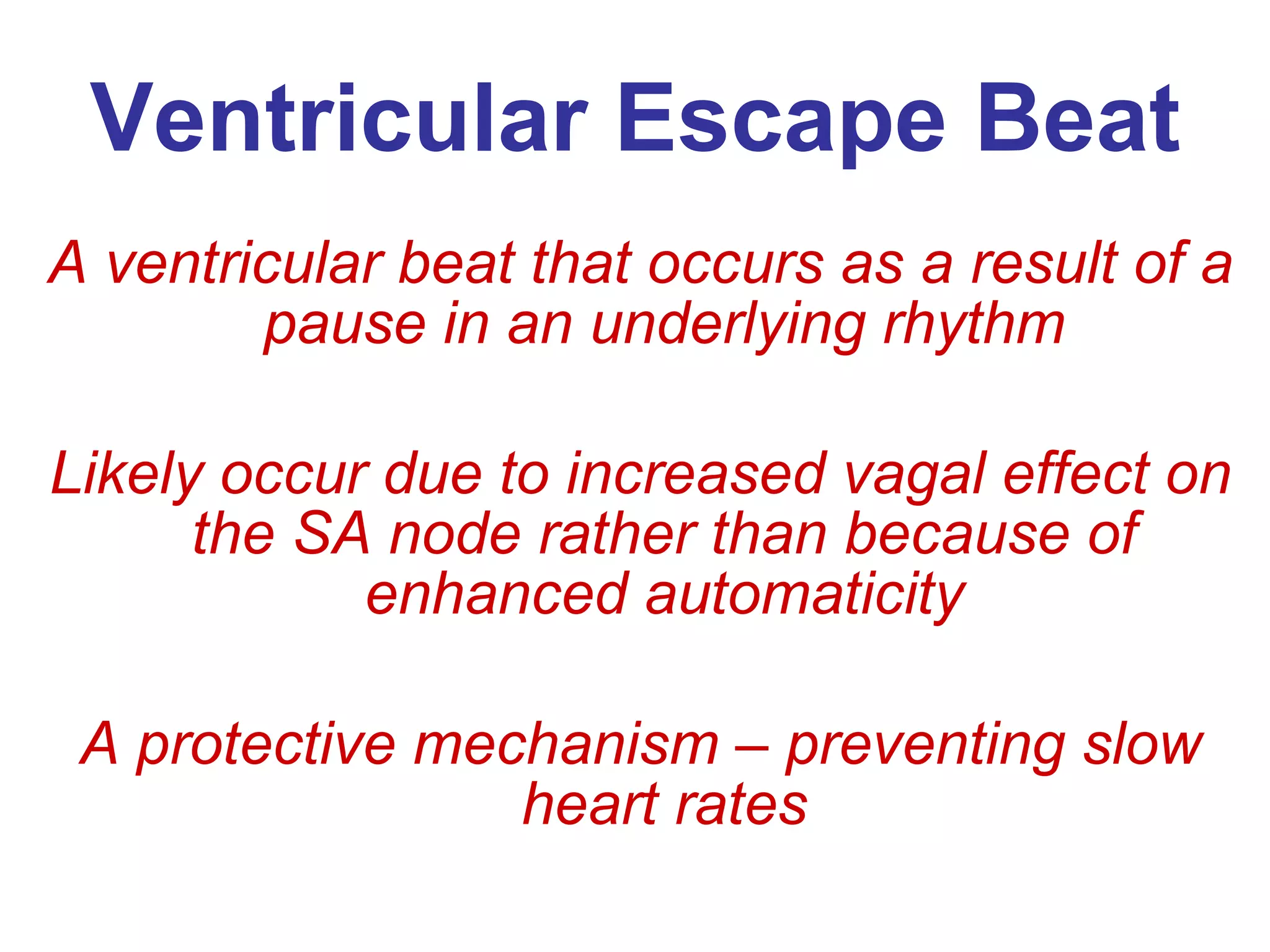 Ventricular Escape Beat

A ventricular beat that occurs as a result of a pause in an underlying rhythm

Likely occur due to increased vagal effect on the SA node rather than because of enhanced automaticity

A protective mechanism – preventing slow heart rates